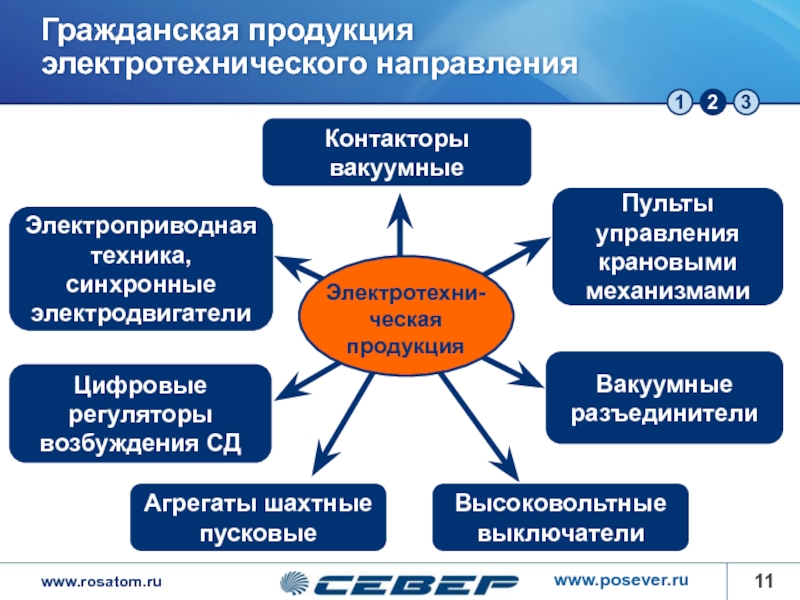 Гражданская продукция электротехнического направления

1 2 3

Контакторы вакуумные

Электроприводная техника, синхронные электродвигатели

Пульты управления крановыми механизмами

Электротехническая продукция

Цифровые регуляторы возбуждения СД

Вакуумные разъединители

Агрегаты шахтные пусковые

Высоковольтные выключатели

www.rosatom.ru

СЕВЕР

www.posever.ru

11